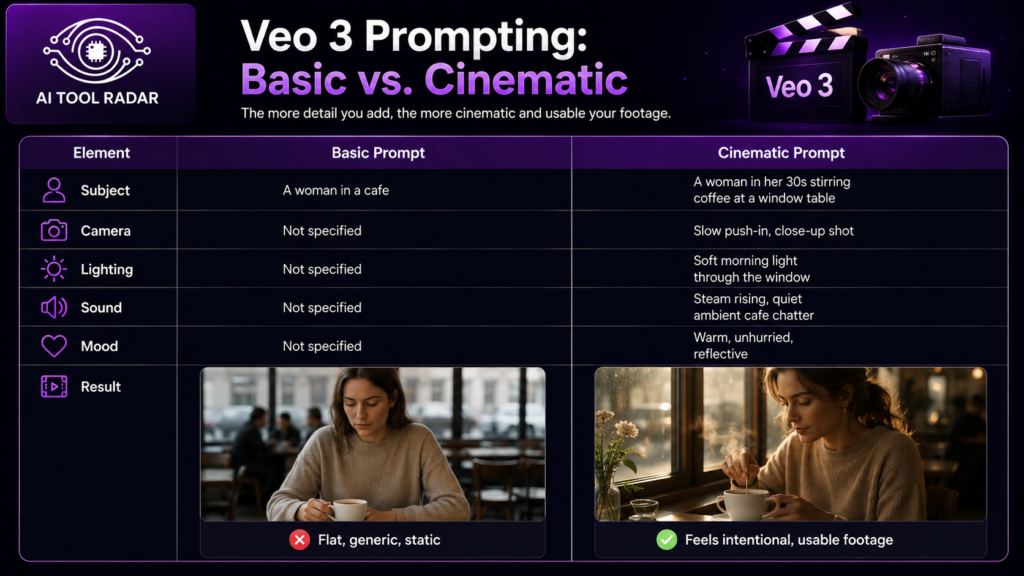 AI TOOL RADAR

Veo 3 Prompting: Basic vs. Cinematic

The more detail you add, the more cinematic and usable your footage.

Veo 3

| Element | Basic Prompt | Cinematic Prompt |
|---|---|---|
| Subject | A woman in a cafe | A woman in her 30s stirring coffee at a window table |
| Camera | Not specified | Slow push-in, close-up shot |
| Lighting | Not specified | Soft morning light through the window |
| Sound | Not specified | Steam rising, quiet ambient cafe chatter |
| Mood | Not specified | Warm, unhurried, reflective |
| Result | Flat, generic, static | Feels intentional, usable footage |